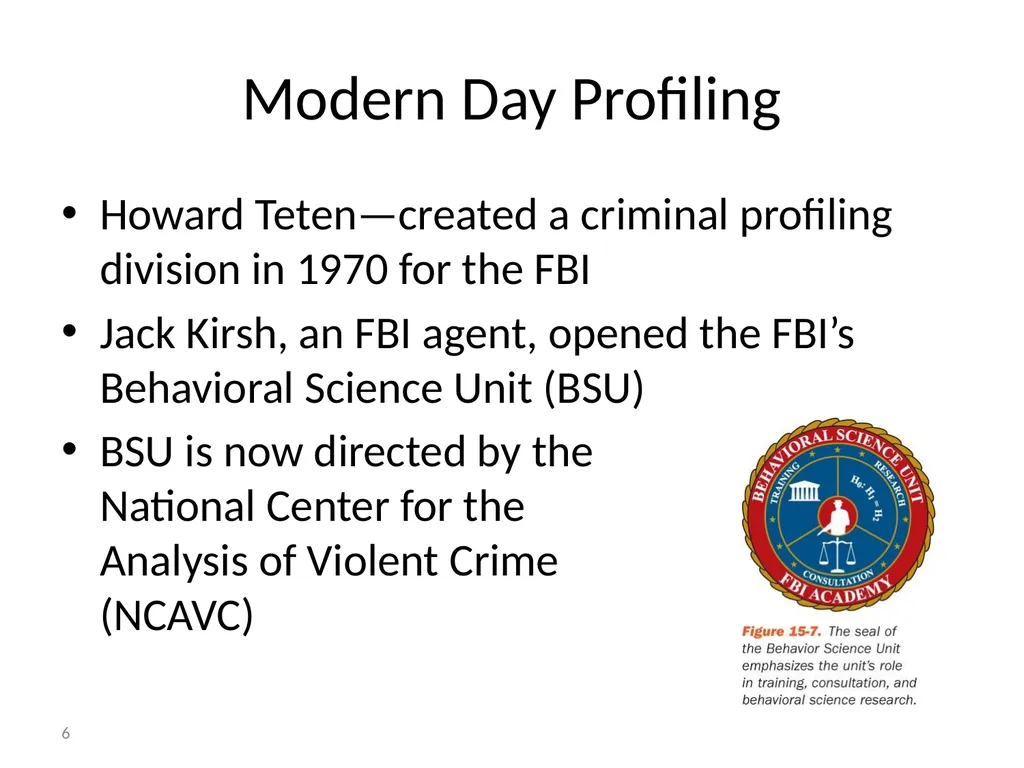 Modern Day Profiling

• Howard Teten—created a criminal profiling division in 1970 for the FBI

• Jack Kirsh, an FBI agent, opened the FBI's Behavioral Science Unit (BSU)

• BSU is now directed by the National Center for the Analysis of Violent Crime (NCAVC)

BEHAVIORAL SCIENCE UNIT
TRAINING
RESEARCH
$H_0: H_1 = H_2$
CONSULTATION
FBI ACADEMY

Figure 15-7. The seal of the Behavior Science Unit emphasizes the unit's role in training, consultation, and behavioral science research.

6